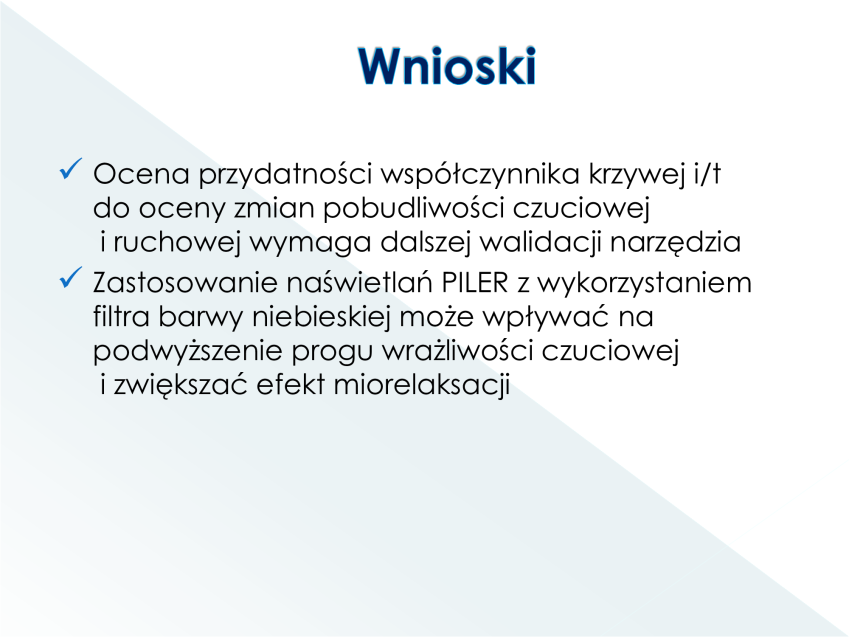 Wnioski

✓ Ocena przydatności współczynnika krzywej i/t do oceny zmian pobudliwości czuciowej i ruchowej wymaga dalszej walidacji narzędzia

✓ Zastosowanie naświetlań PILER z wykorzystaniem filtra barwy niebieskiej może wpływać na podwyższenie progu wrażliwości czuciowej i zwiększać efekt miorelaksacji